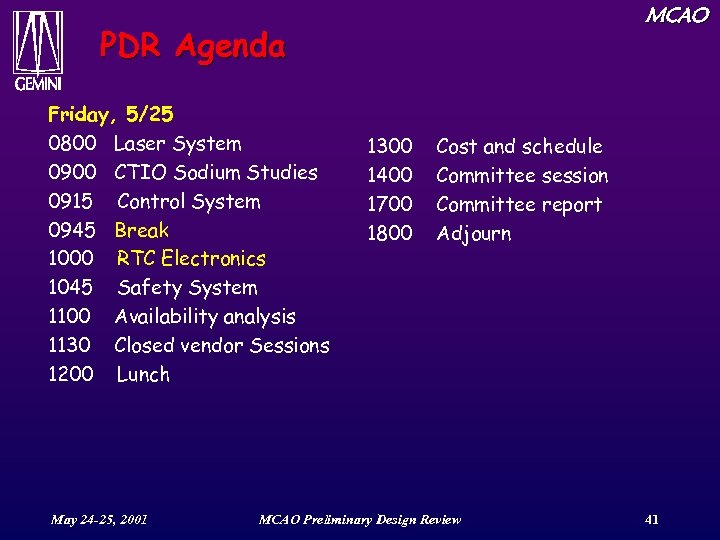 GEMINI

MCAO

PDR Agenda

Friday, 5/25
0800 Laser System
0900 CTIO Sodium Studies
0915 Control System
0945 Break
1000 RTC Electronics
1045 Safety System
1100 Availability analysis
1130 Closed vendor Sessions
1200 Lunch

1300 Cost and schedule
1400 Committee session
1700 Committee report
1800 Adjourn

May 24-25, 2001 MCAO Preliminary Design Review 41